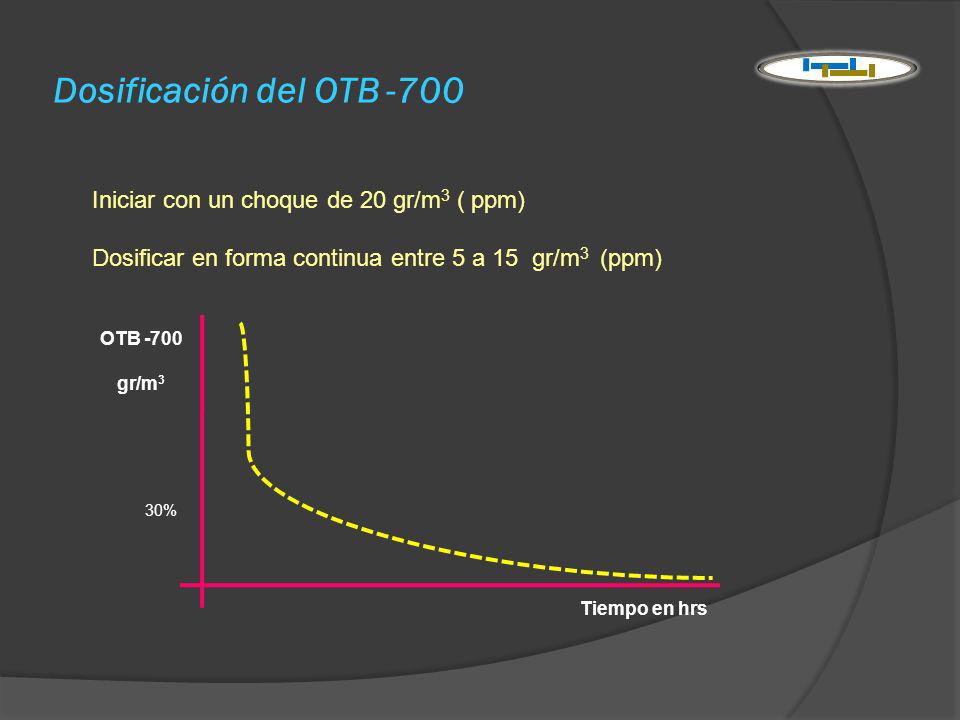 Dosificación del OTB -700

Iniciar con un choque de 20 gr/m$^3$ ( ppm)

Dosificar en forma continua entre 5 a 15 gr/m$^3$ (ppm)

OTB -700

gr/m$^3$

30%

Tiempo en hrs